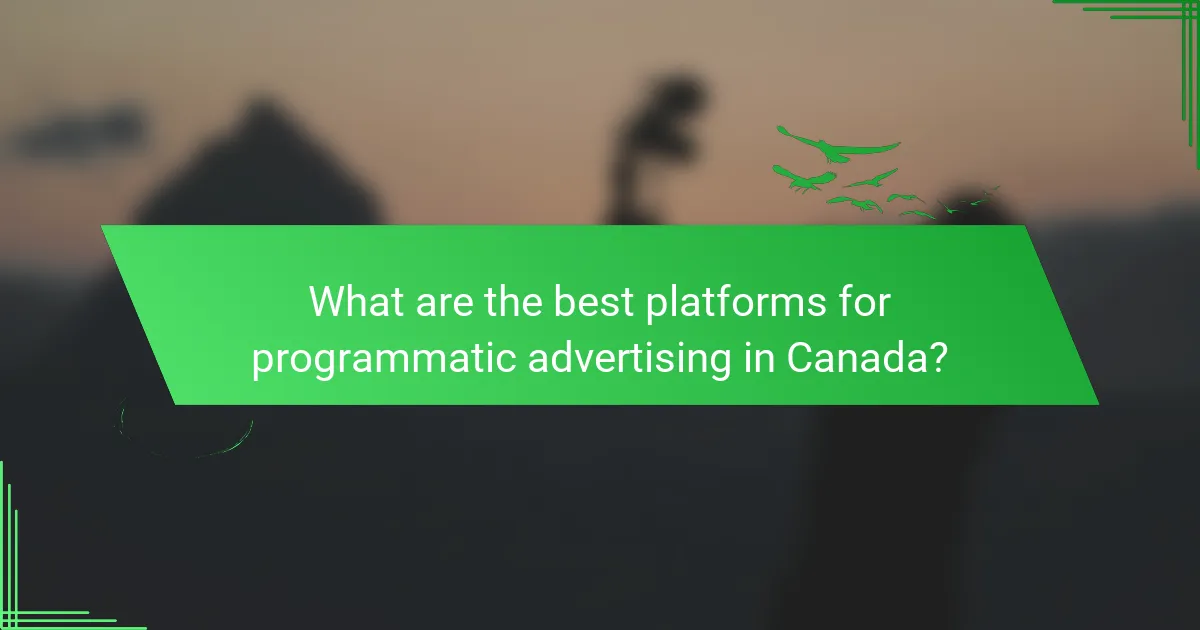 What are the best platforms for programmatic advertising in Canada?